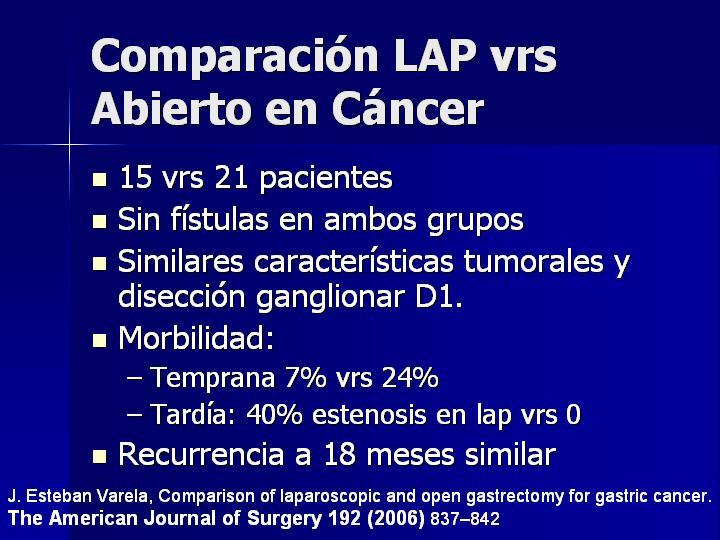 Comparación LAP vrs Abierto en Cáncer

- 15 vrs 21 pacientes
- Sin fístulas en ambos grupos
- Similares características tumorales y disección ganglionar D1.
- Morbilidad:
  – Temprana 7% vrs 24%
  – Tardía: 40% estenosis en lap vrs 0
- Recurrencia a 18 meses similar

J. Esteban Varela, Comparison of laparoscopic and open gastrectomy for gastric cancer. The American Journal of Surgery 192 (2006) 837–842